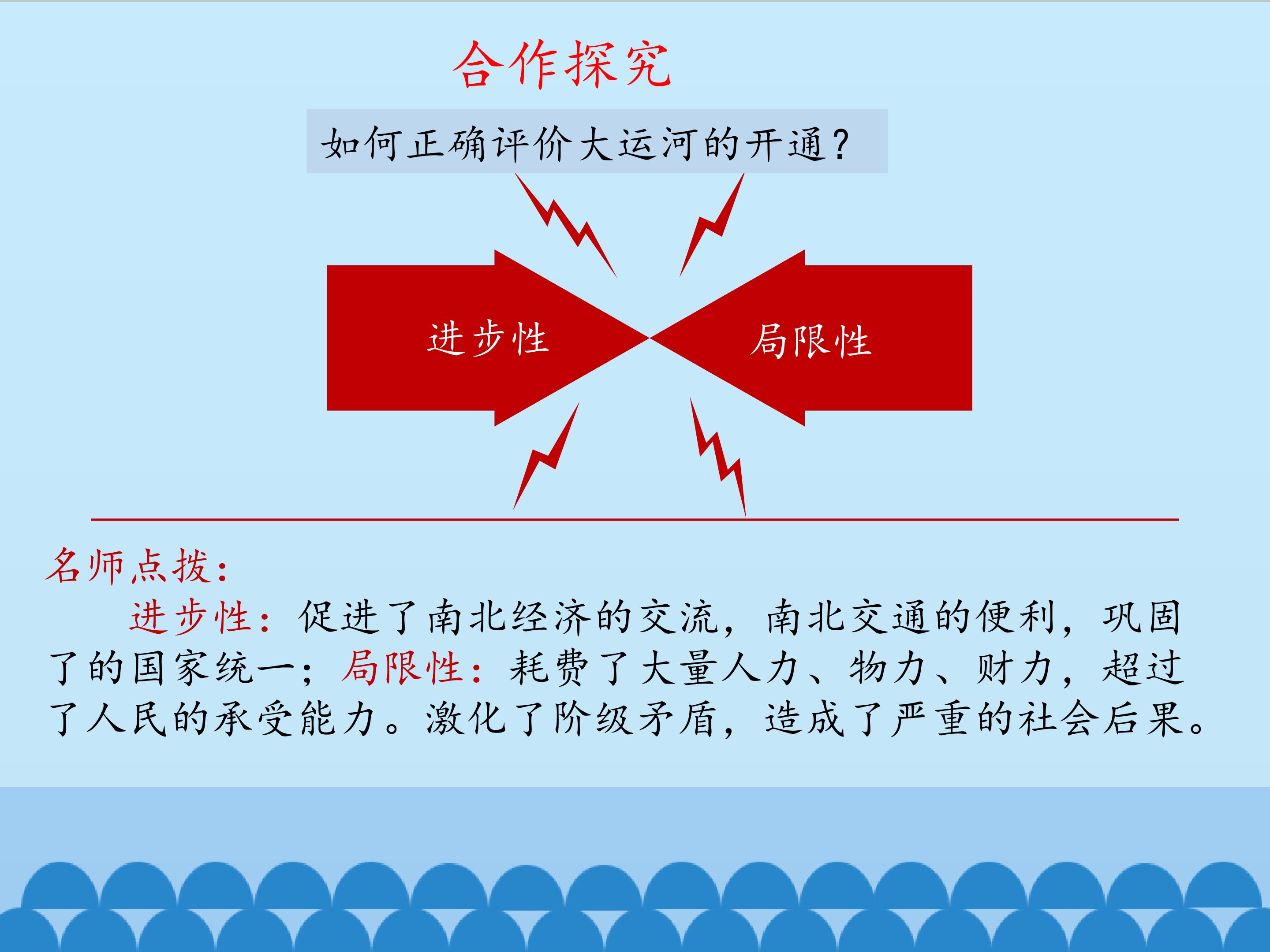 合作探究

如何正确评价大运河的开通?

进步性

局限性

名师点拨:

进步性:促进了南北经济的交流,南北交通的便利,巩固了的国家统一;局限性:耗费了大量人力、物力、财力,超过了人民的承受能力。激化了阶级矛盾,造成了严重的社会后果。